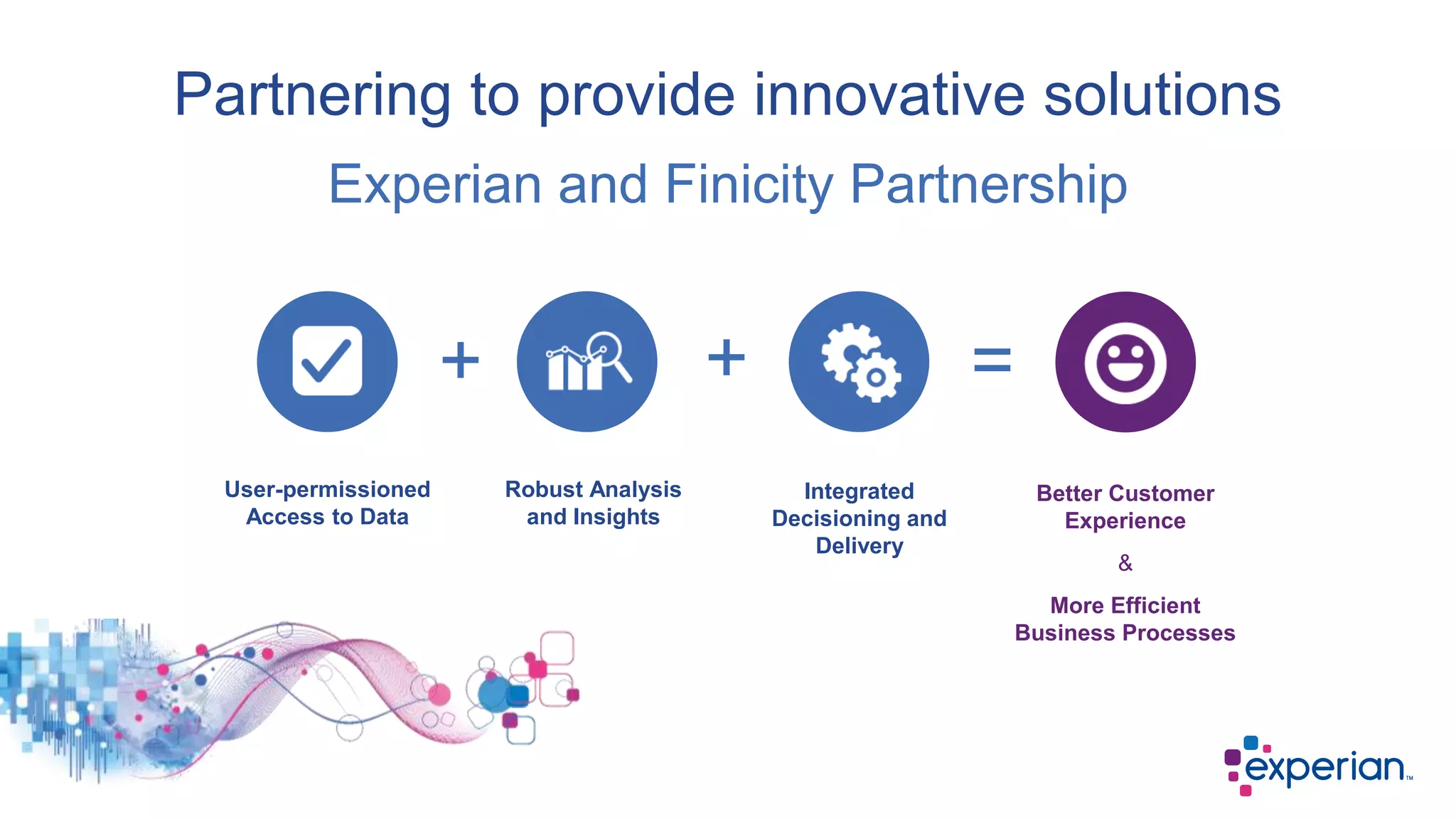 Partnering to provide innovative solutions

Experian and Finicity Partnership

+ + =

User-permissioned Access to Data

Robust Analysis and Insights

Integrated Decisioning and Delivery

Better Customer Experience

&

More Efficient Business Processes

experian™